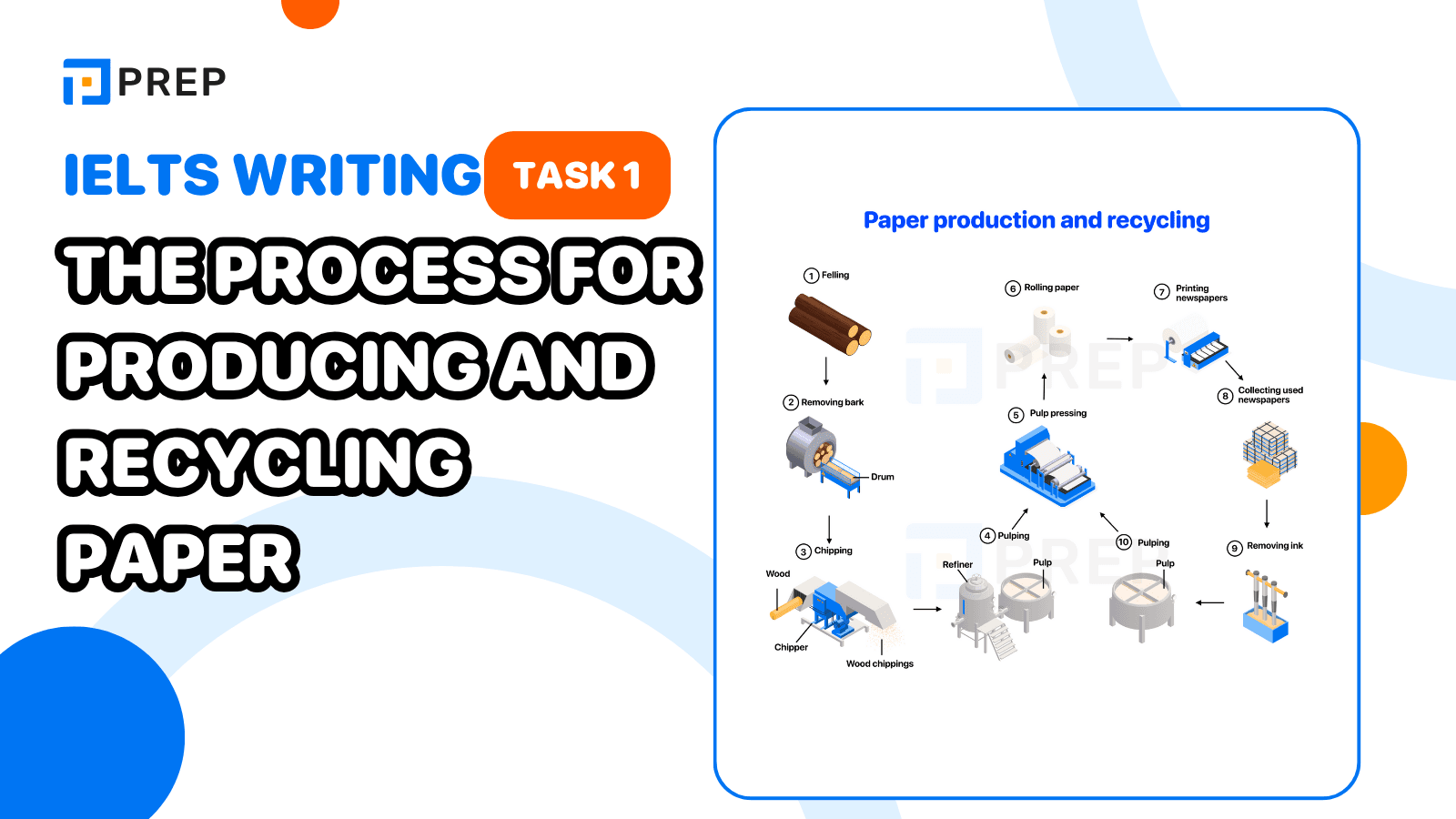 PREP

IELTS WRITING TASK 1

THE PROCESS FOR PRODUCING AND RECYCLING PAPER

Paper production and recycling

1 Felling

2 Removing bark

Drum

3 Chipping

Wood

Chipper

Wood chippings

4 Pulping

Refiner

Pulp

5 Pulp pressing

6 Rolling paper

7 Printing newspapers

8 Collecting used newspapers

9 Removing ink

10 Pulping

Pulp

PREP

PREP